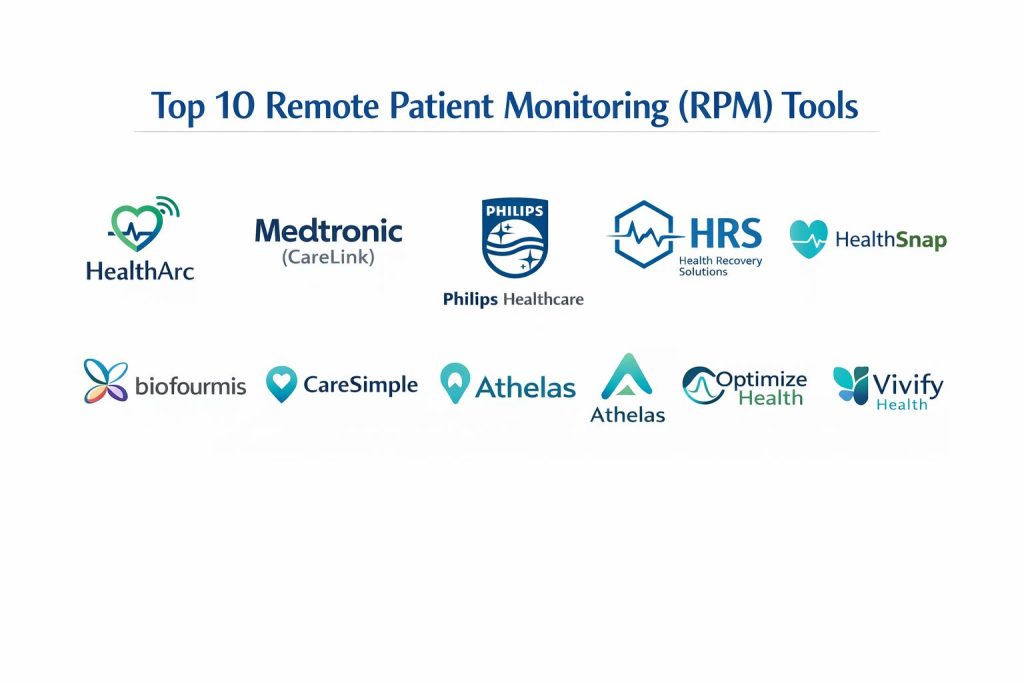 Top 10 Remote Patient Monitoring (RPM) Tools

HealthArc

Medtronic
(CareLink)

PHILIPS
Philips Healthcare

HRS
Health Recovery Solutions

HealthSnap

biofourmis

CareSimple

Athelas

Athelas

Optimize Health

Vivify Health